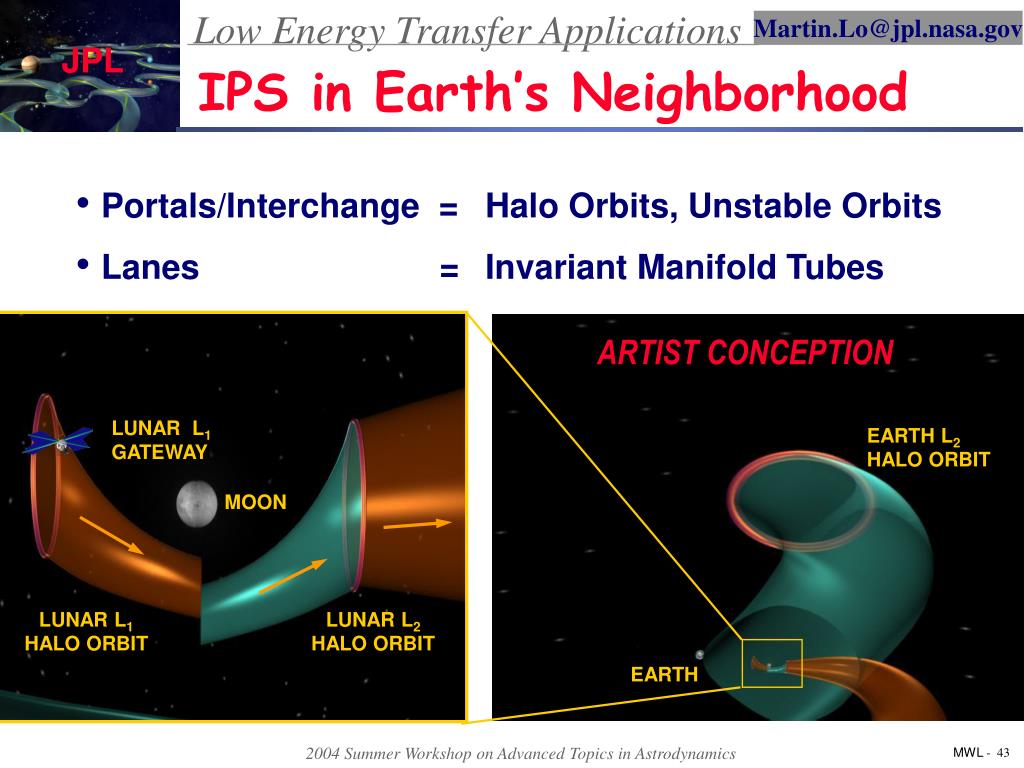 JPL

Low Energy Transfer Applications

Martin.Lo@jpl.nasa.gov

IPS in Earth's Neighborhood

• Portals/Interchange = Halo Orbits, Unstable Orbits

• Lanes = Invariant Manifold Tubes

LUNAR $L_1$ GATEWAY

MOON

LUNAR $L_1$ HALO ORBIT

LUNAR $L_2$ HALO ORBIT

ARTIST CONCEPTION

EARTH $L_2$ HALO ORBIT

EARTH

2004 Summer Workshop on Advanced Topics in Astrodynamics

MWL - 43